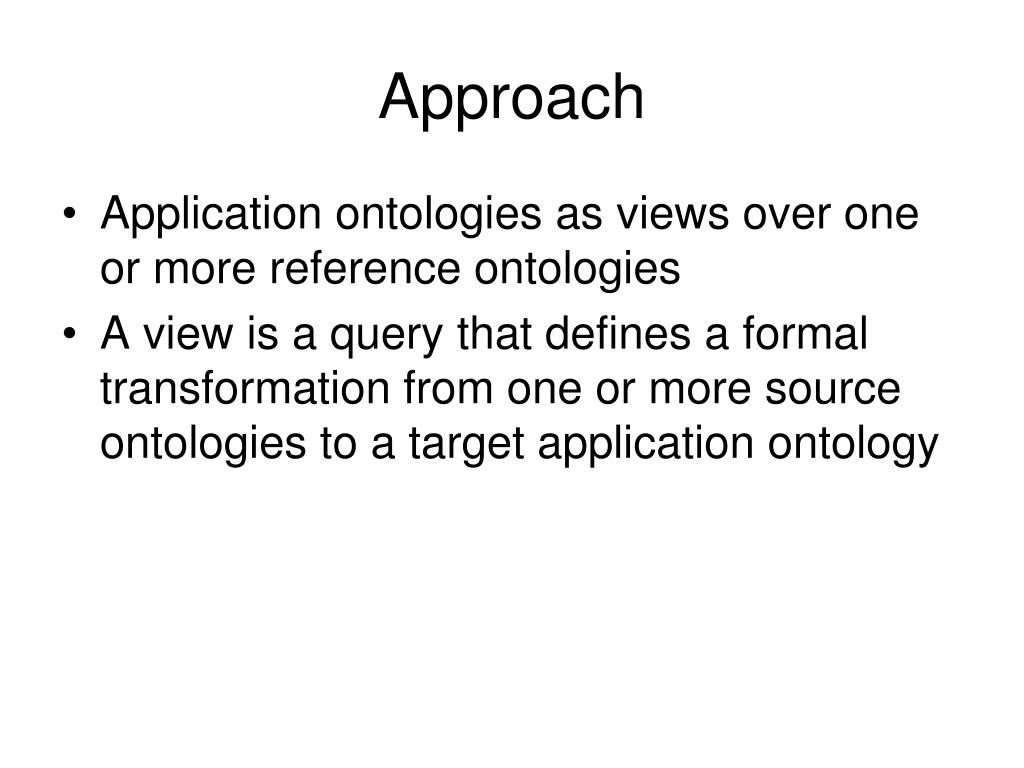 Approach

• Application ontologies as views over one or more reference ontologies
• A view is a query that defines a formal transformation from one or more source ontologies to a target application ontology